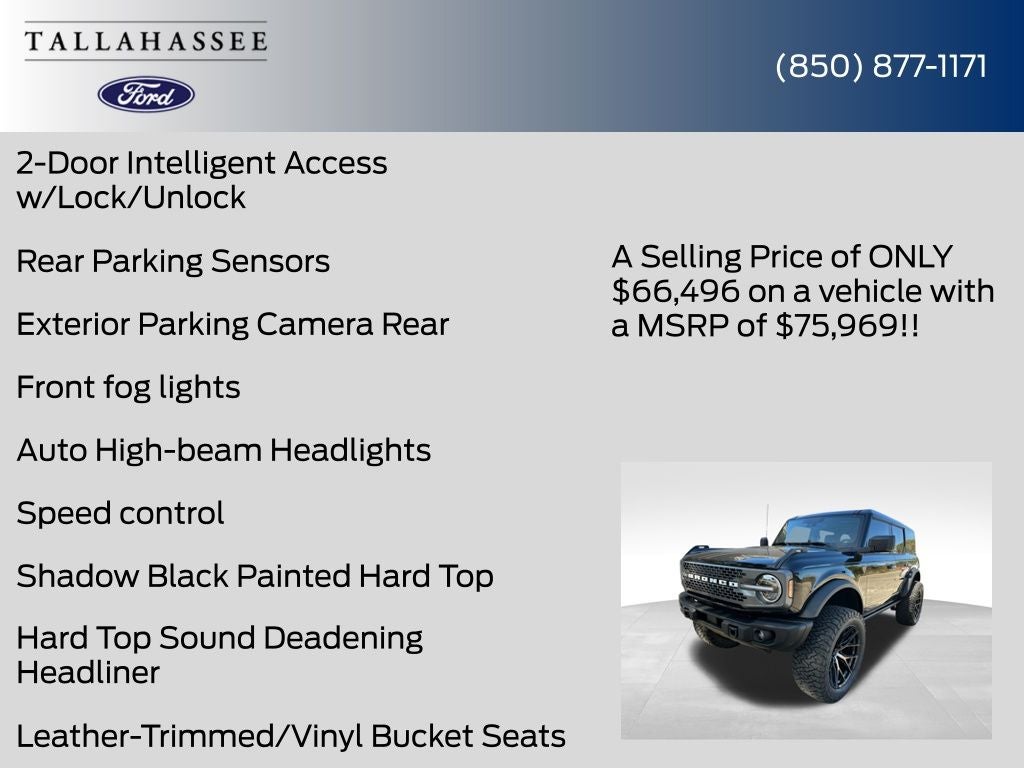 TALLAHASSEE

Ford

(850) 877-1171

2-Door Intelligent Access w/Lock/Unlock

Rear Parking Sensors

Exterior Parking Camera Rear

Front fog lights

Auto High-beam Headlights

Speed control

Shadow Black Painted Hard Top

Hard Top Sound Deadening Headliner

Leather-Trimmed/Vinyl Bucket Seats

A Selling Price of ONLY $66,496 on a vehicle with a MSRP of $75,969!!

BRONCO